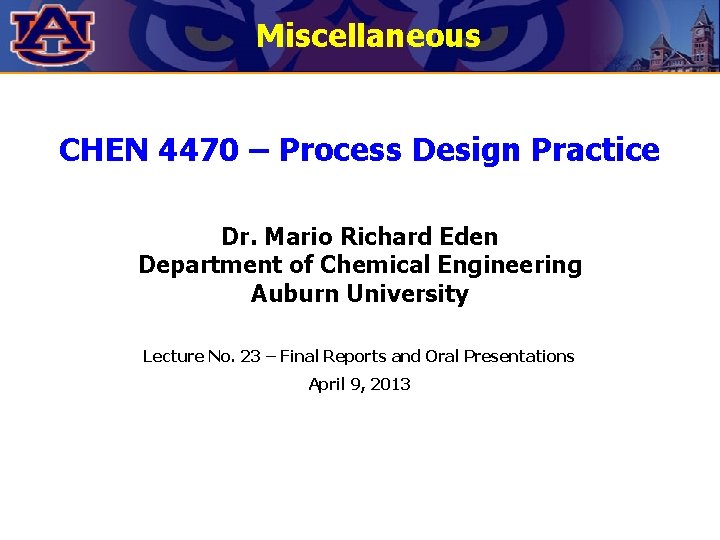 AU

Miscellaneous

CHEN 4470 – Process Design Practice

Dr. Mario Richard Eden
Department of Chemical Engineering
Auburn University

Lecture No. 23 – Final Reports and Oral Presentations
April 9, 2013